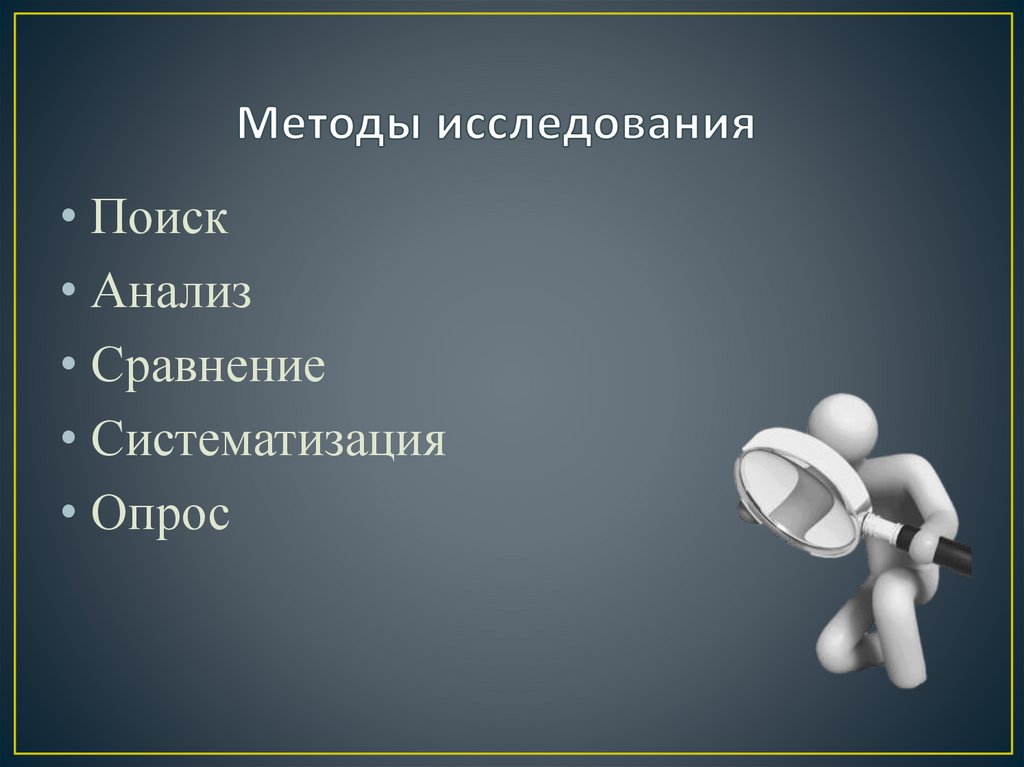 Методы исследования

• Поиск
• Анализ
• Сравнение
• Систематизация
• Опрос